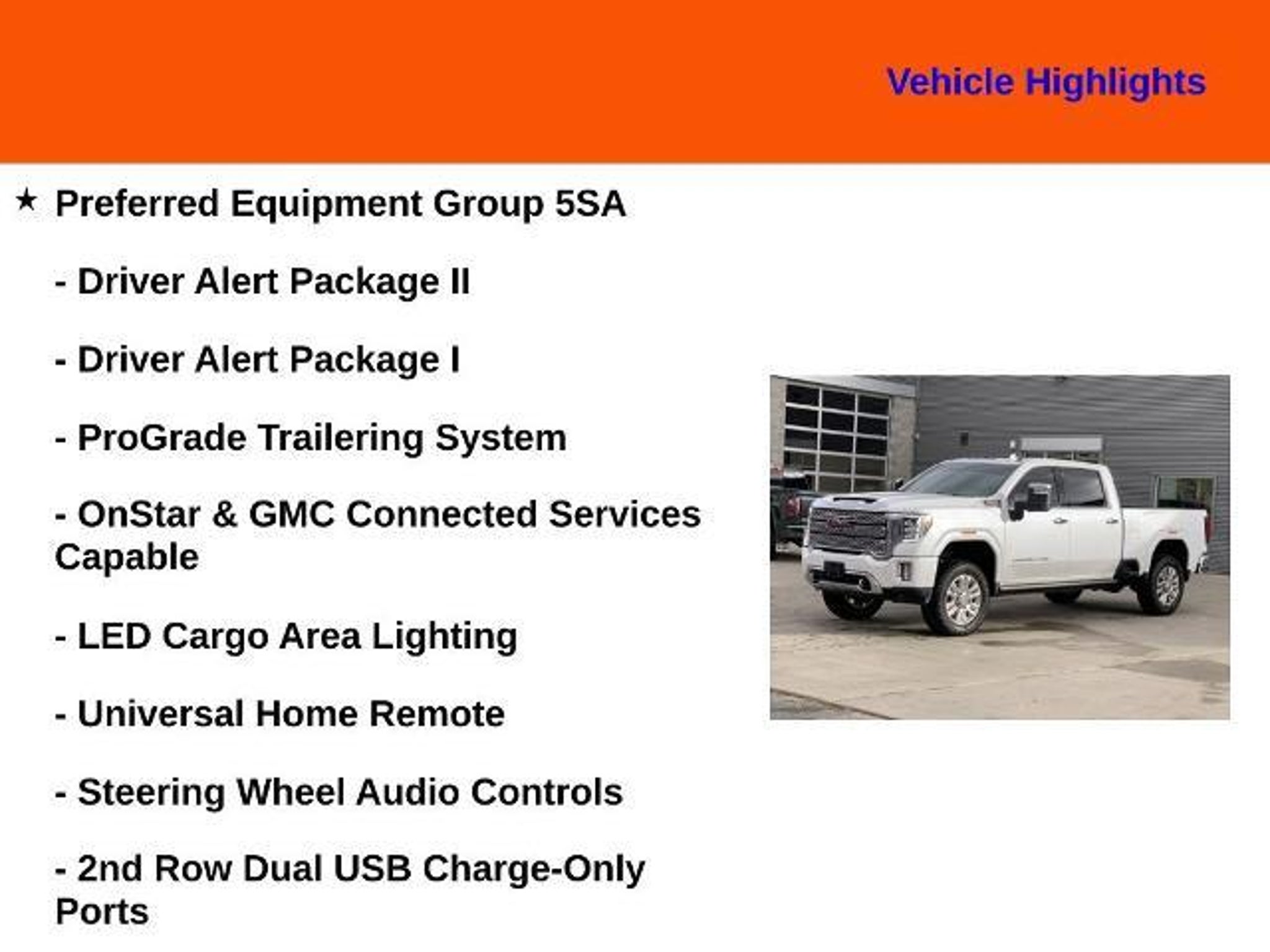 Vehicle Highlights

★ Preferred Equipment Group 5SA

- Driver Alert Package II

- Driver Alert Package I

- ProGrade Trailering System

- OnStar & GMC Connected Services Capable

- LED Cargo Area Lighting

- Universal Home Remote

- Steering Wheel Audio Controls

- 2nd Row Dual USB Charge-Only Ports